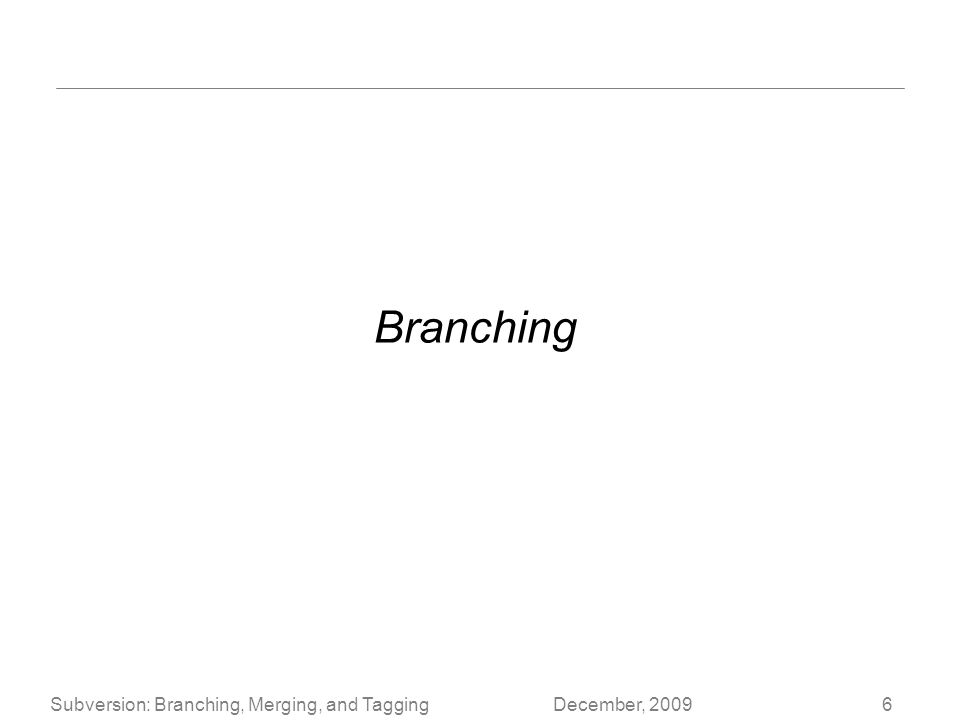 Branching

Subversion: Branching, Merging, and Tagging December, 2009 6